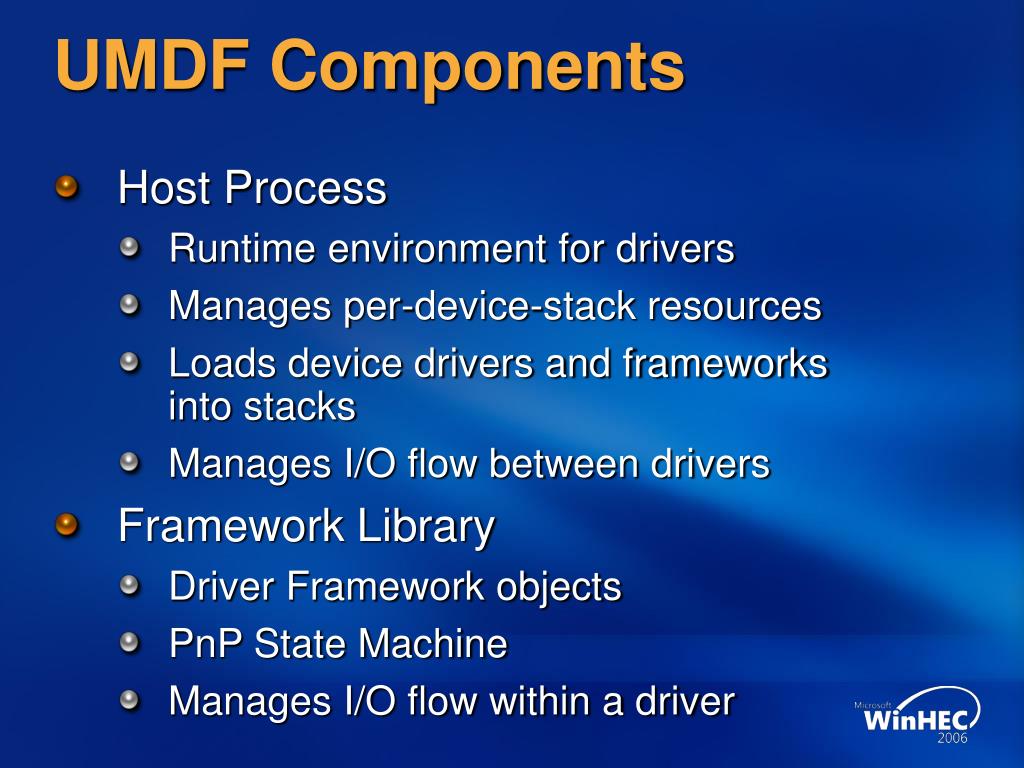 UMDF Components

Host Process

Runtime environment for drivers

Manages per-device-stack resources

Loads device drivers and frameworks into stacks

Manages I/O flow between drivers

Framework Library

Driver Framework objects

PnP State Machine

Manages I/O flow within a driver

Microsoft WinHEC 2006